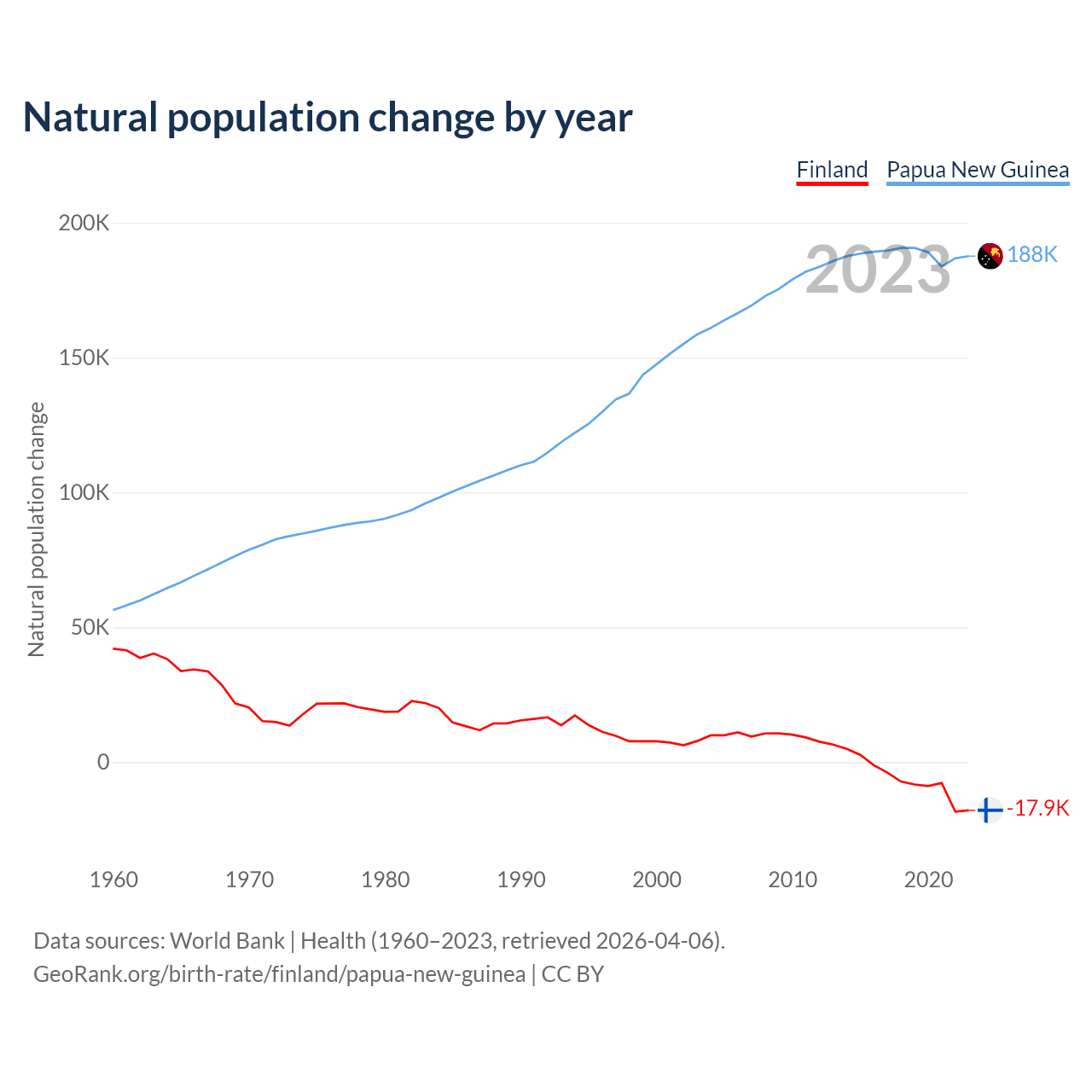 Natural population change by year

Finland Papua New Guinea

Natural population change

200K
150K
100K
50K
0

2023

188K
-17.9K

1960 1970 1980 1990 2000 2010 2020

Data sources: World Bank | Health (1960–2023, retrieved 2026-04-06).
GeoRank.org/birth-rate/finland/papua-new-guinea | CC BY